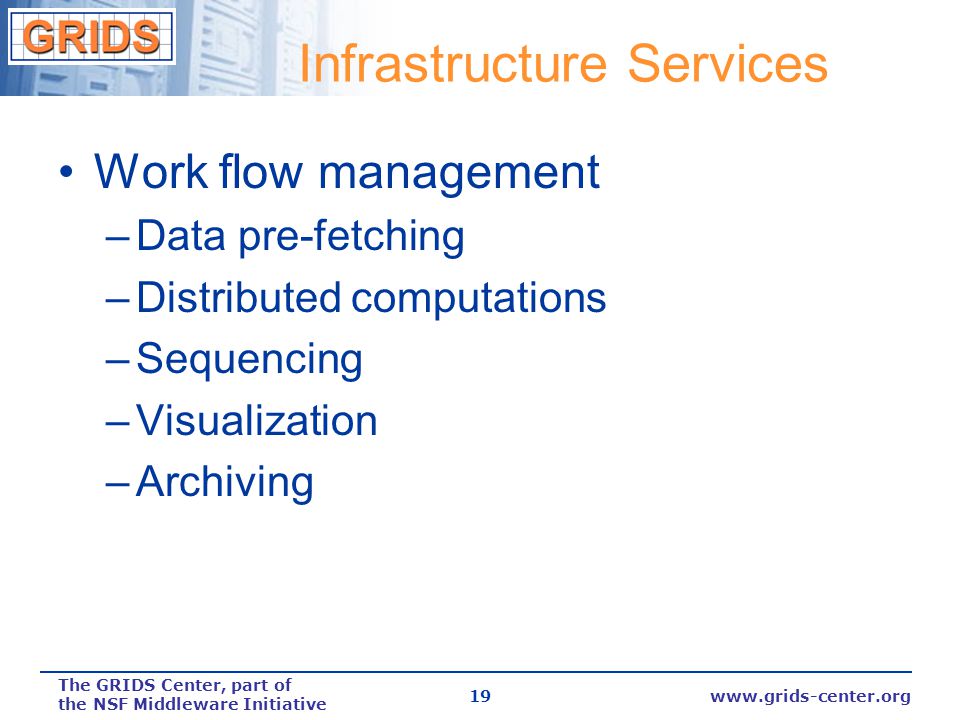 GRIDS

Infrastructure Services

• Work flow management
– Data pre-fetching
– Distributed computations
– Sequencing
– Visualization
– Archiving

The GRIDS Center, part of the NSF Middleware Initiative

19

www.grids-center.org